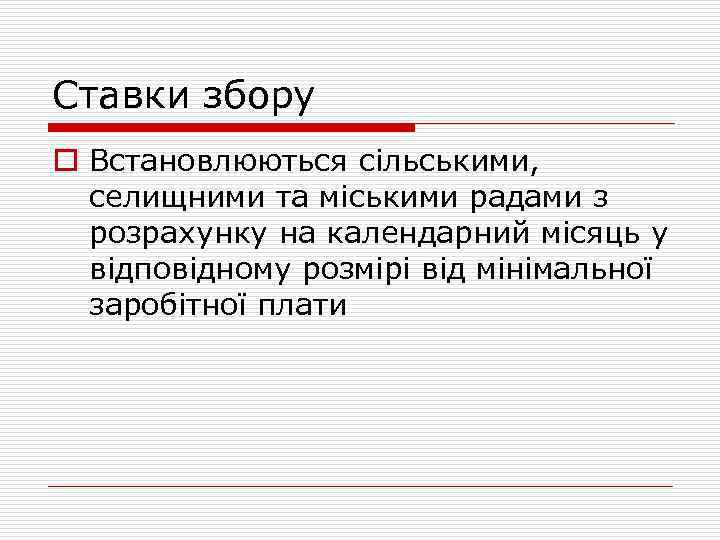 Ставки збору

Встановлюються сільськими, селищними та міськими радами з розрахунку на календарний місяць у відповідному розмірі від мінімальної заробітної плати